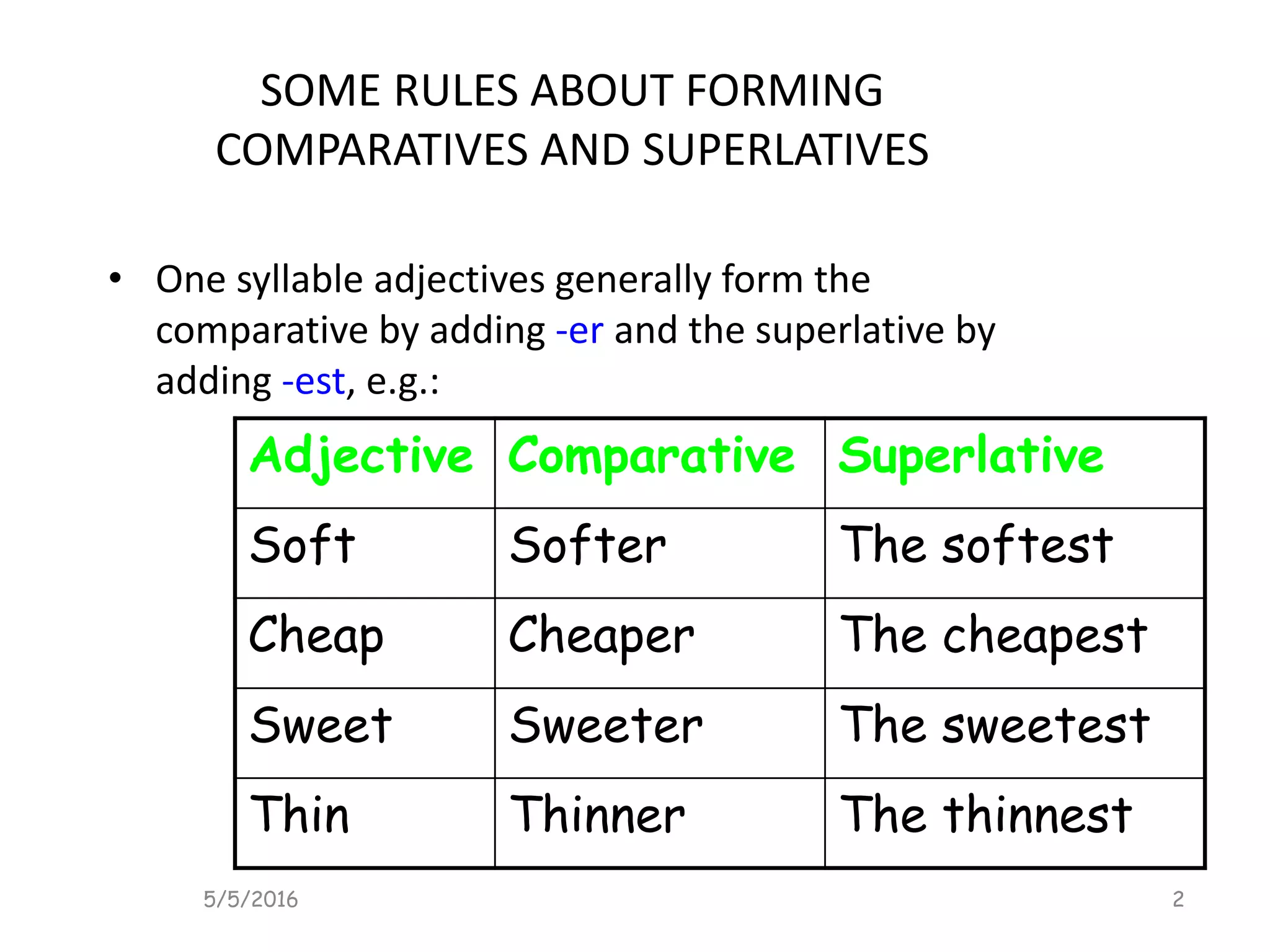 SOME RULES ABOUT FORMING COMPARATIVES AND SUPERLATIVES

• One syllable adjectives generally form the comparative by adding -er and the superlative by adding -est, e.g.:

| Adjective | Comparative | Superlative |
|---|---|---|
| Soft | Softer | The softest |
| Cheap | Cheaper | The cheapest |
| Sweet | Sweeter | The sweetest |
| Thin | Thinner | The thinnest |

5/5/2016

2